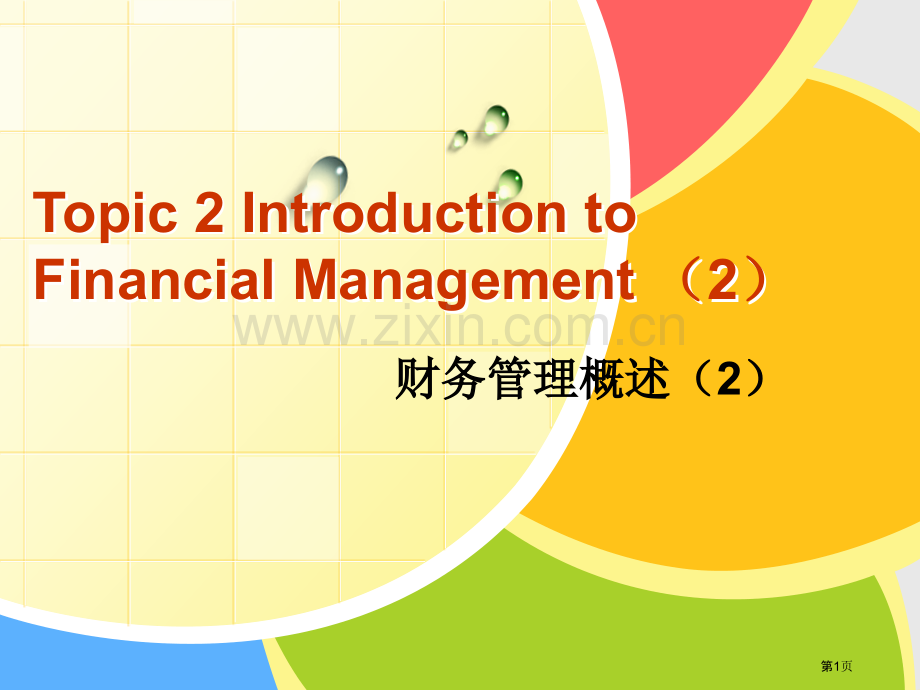 Topic 2 Introduction to Financial Management （2）

www.zixin.com.cn

财务管理概述（2）

第1页